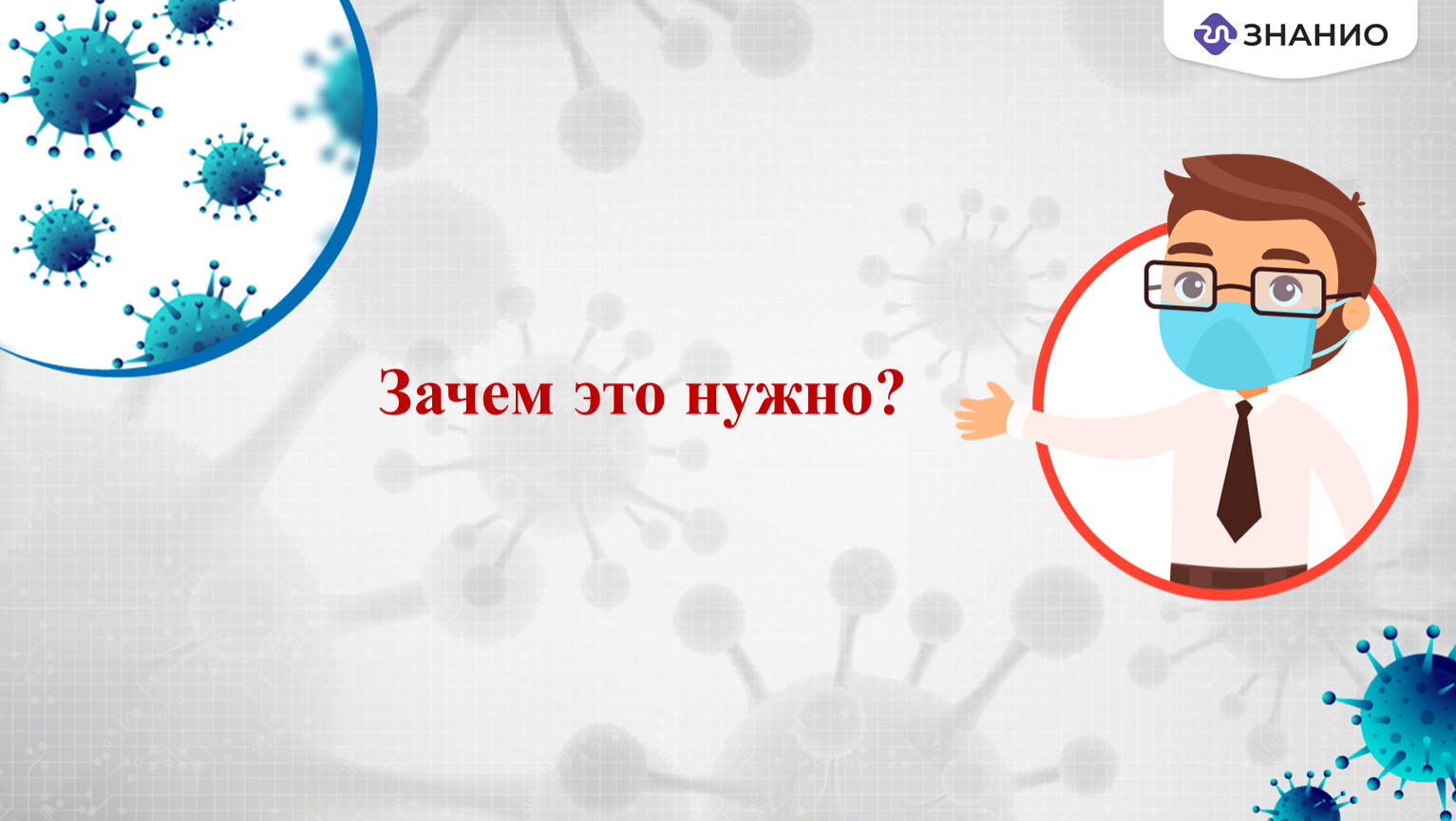 ЗНАНИО

Зачем это нужно?